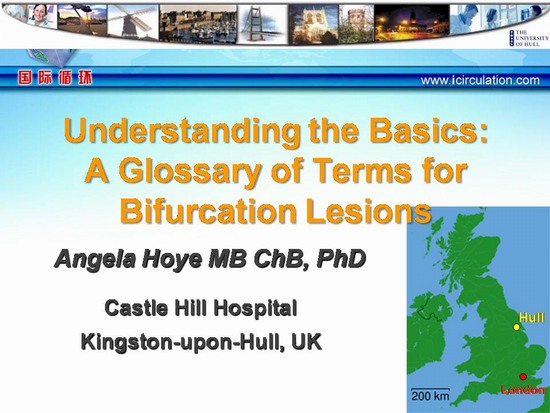 THE UNIVERSITY OF HULL

国际循环

www.icirculation.com

Understanding the Basics: A Glossary of Terms for Bifurcation Lesions

Angela Hoye MB ChB, PhD

Castle Hill Hospital

Kingston-upon-Hull, UK

Hull

London

200 km